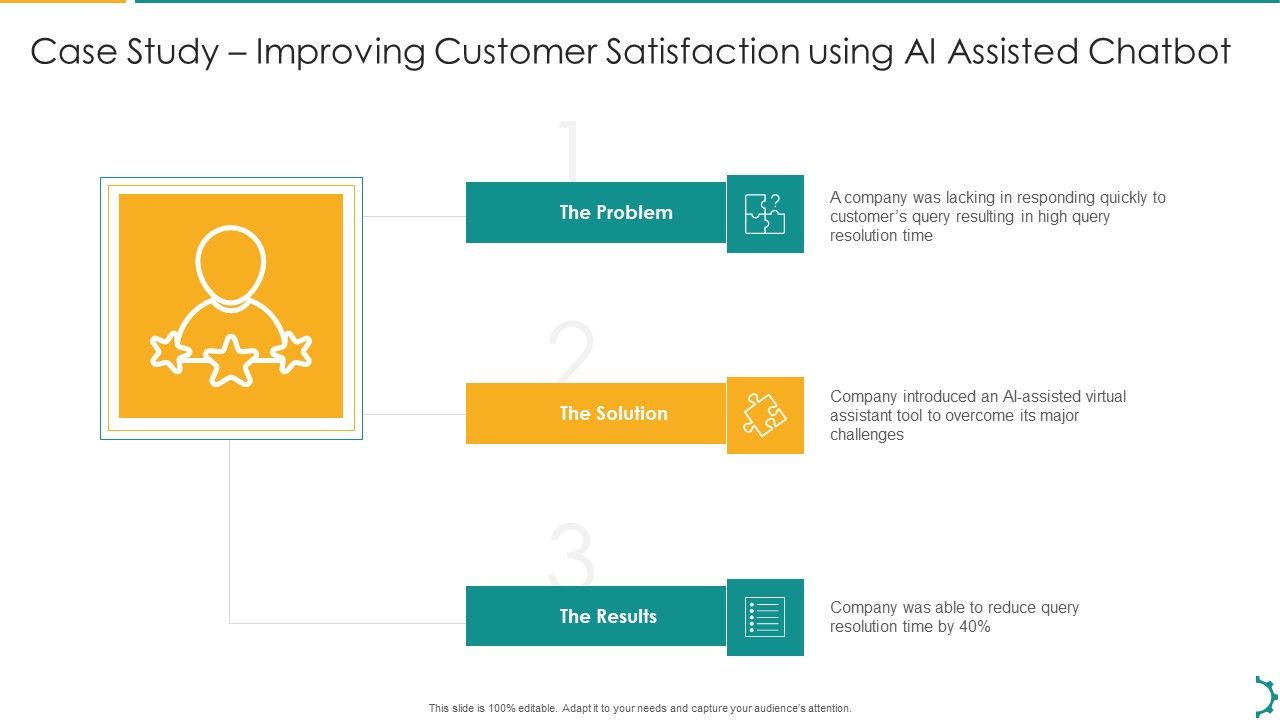 Case Study – Improving Customer Satisfaction using AI Assisted Chatbot

1

The Problem

A company was lacking in responding quickly to customer's query resulting in high query resolution time

2

The Solution

Company introduced an AI-assisted virtual assistant tool to overcome its major challenges

3

The Results

Company was able to reduce query resolution time by 40%

This slide is 100% editable. Adapt it to your needs and capture your audience's attention.